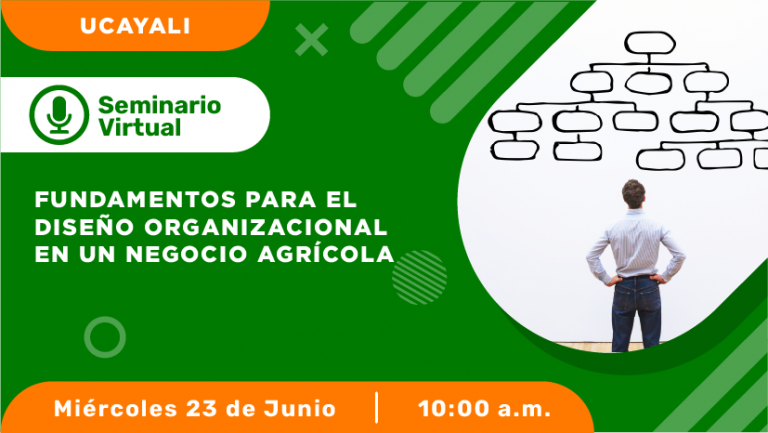 UCAYALI

Seminario Virtual

FUNDAMENTOS PARA EL DISEÑO ORGANIZACIONAL EN UN NEGOCIO AGRÍCOLA

Miércoles 23 de Junio | 10:00 a.m.